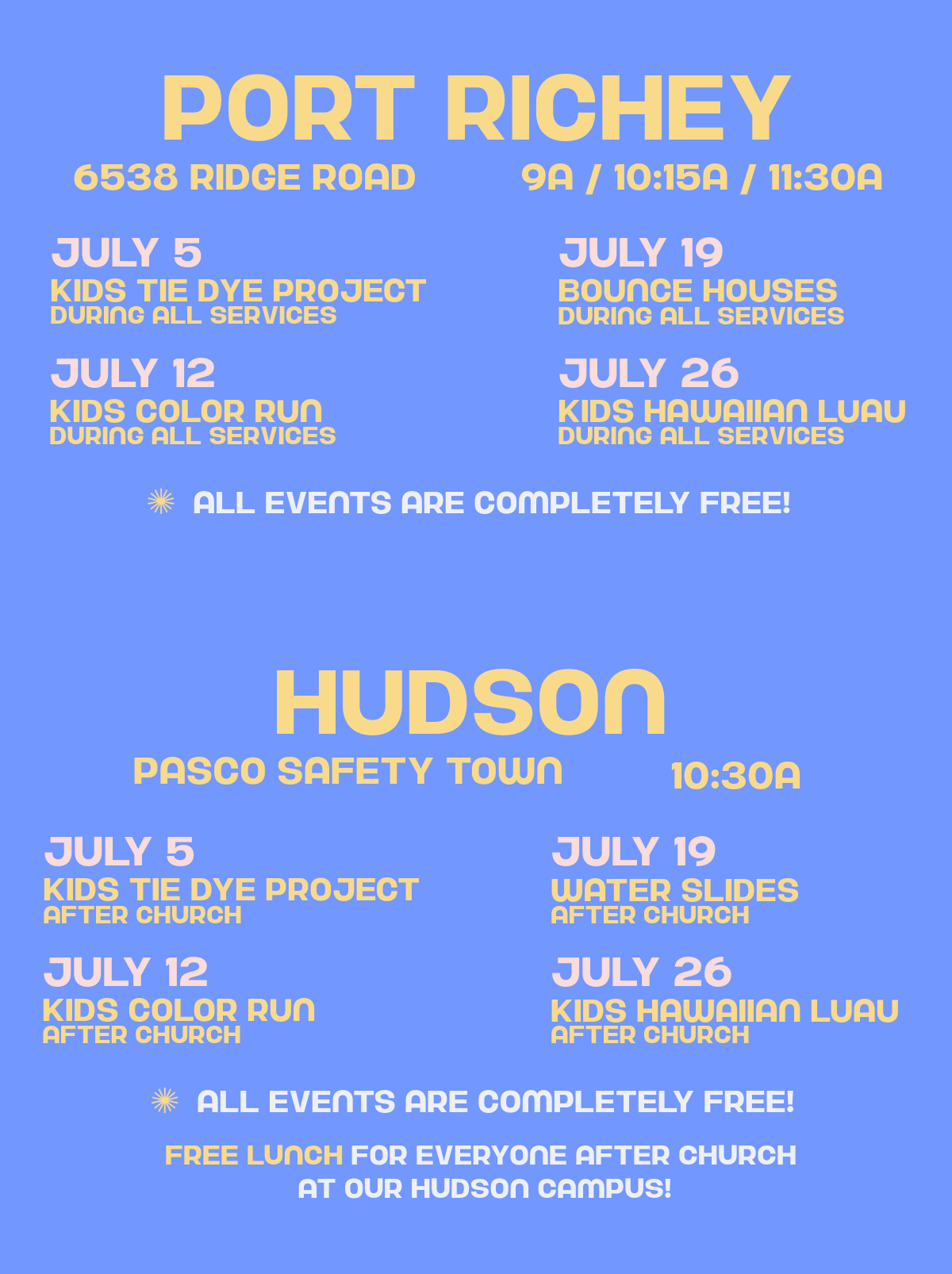 PORT RICHEY

6538 RIDGE ROAD

9A / 10:15A / 11:30A

JULY 5
KIDS TIE DYE PROJECT
DURING ALL SERVICES

JULY 12
KIDS COLOR RUN
DURING ALL SERVICES

JULY 19
BOUNCE HOUSES
DURING ALL SERVICES

JULY 26
KIDS HAWAIIAN LUAU
DURING ALL SERVICES

ALL EVENTS ARE COMPLETELY FREE!

HUDSON

PASCO SAFETY TOWN

10:30A

JULY 5
KIDS TIE DYE PROJECT
AFTER CHURCH

JULY 12
KIDS COLOR RUN
AFTER CHURCH

JULY 19
WATER SLIDES
AFTER CHURCH

JULY 26
KIDS HAWAIIAN LUAU
AFTER CHURCH

ALL EVENTS ARE COMPLETELY FREE!

FREE LUNCH FOR EVERYONE AFTER CHURCH AT OUR HUDSON CAMPUS!